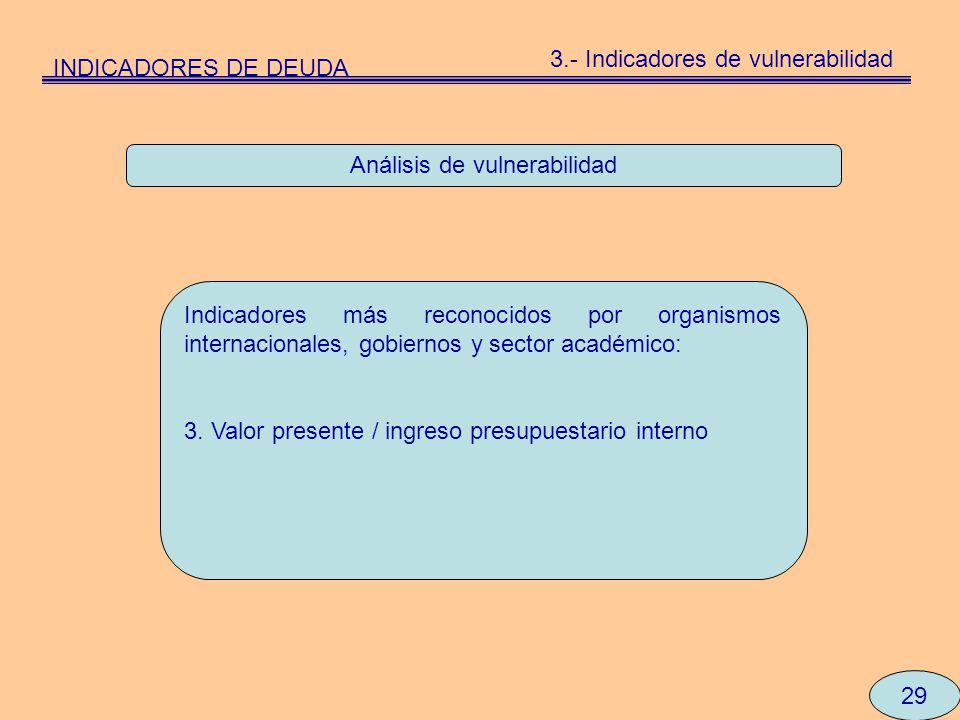 INDICADORES DE DEUDA

3.- Indicadores de vulnerabilidad

Análisis de vulnerabilidad

Indicadores más reconocidos por organismos internacionales, gobiernos y sector académico:

3. Valor presente / ingreso presupuestario interno

29